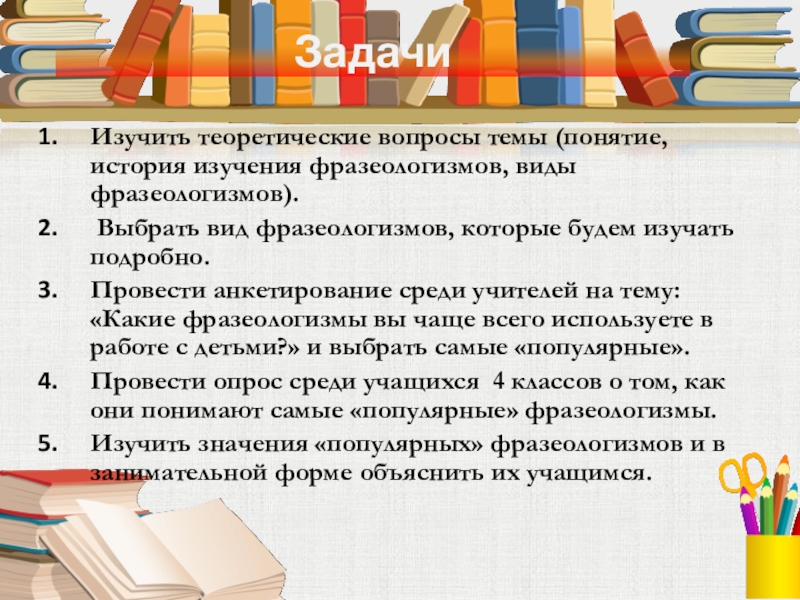 Задачи

1. Изучить теоретические вопросы темы (понятие, история изучения фразеологизмов, виды фразеологизмов).
2. Выбрать вид фразеологизмов, которые будем изучать подробно.
3. Провести анкетирование среди учителей на тему: «Какие фразеологизмы вы чаще всего используете в работе с детьми?» и выбрать самые «популярные».
4. Провести опрос среди учащихся 4 классов о том, как они понимают самые «популярные» фразеологизмы.
5. Изучить значения «популярных» фразеологизмов и в занимательной форме объяснить их учащимся.